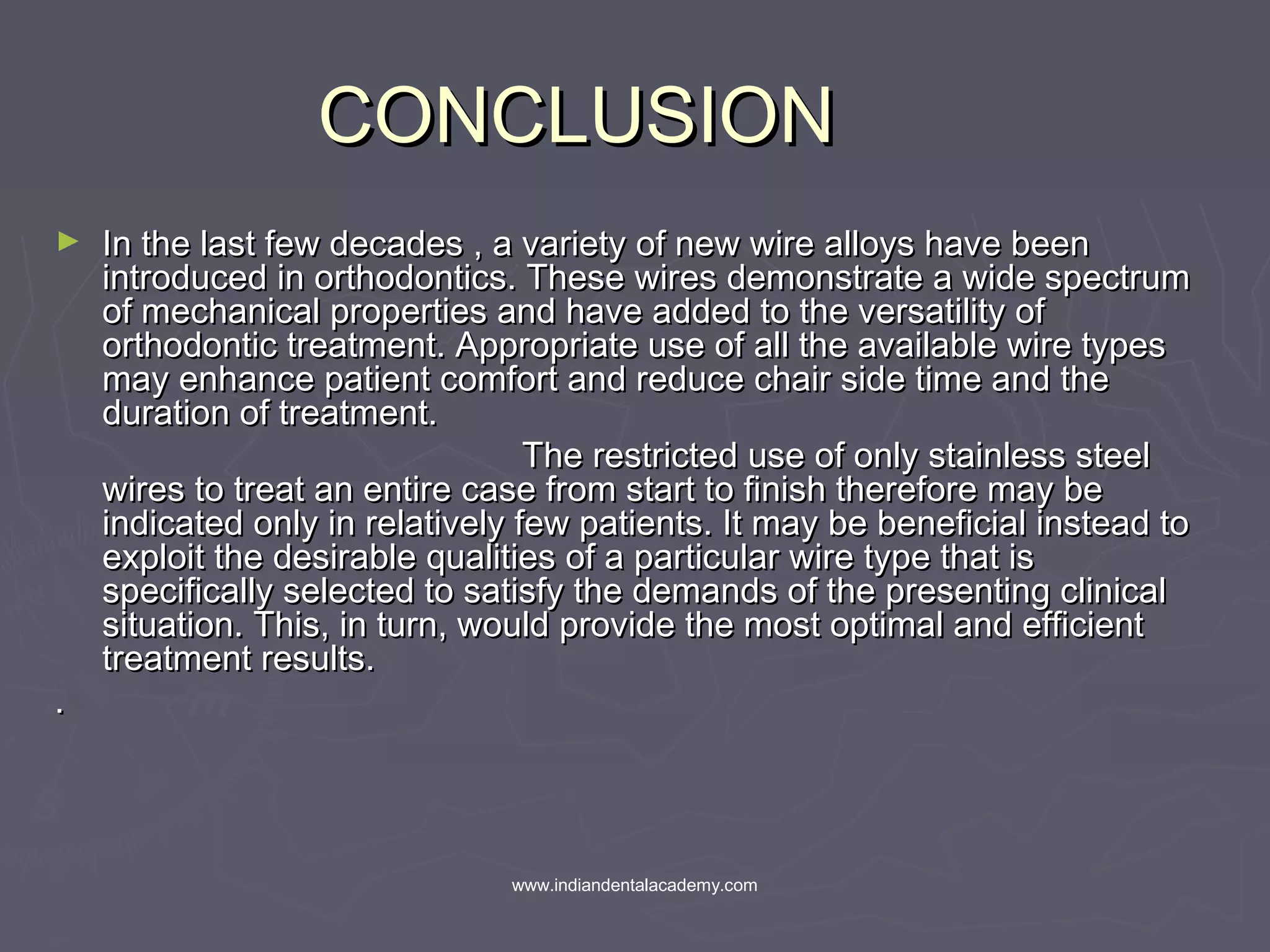 CONCLUSION

In the last few decades , a variety of new wire alloys have been introduced in orthodontics. These wires demonstrate a wide spectrum of mechanical properties and have added to the versatility of orthodontic treatment. Appropriate use of all the available wire types may enhance patient comfort and reduce chair side time and the duration of treatment.

The restricted use of only stainless steel wires to treat an entire case from start to finish therefore may be indicated only in relatively few patients. It may be beneficial instead to exploit the desirable qualities of a particular wire type that is specifically selected to satisfy the demands of the presenting clinical situation. This, in turn, would provide the most optimal and efficient treatment results.

.

www.indiandentalacademy.com